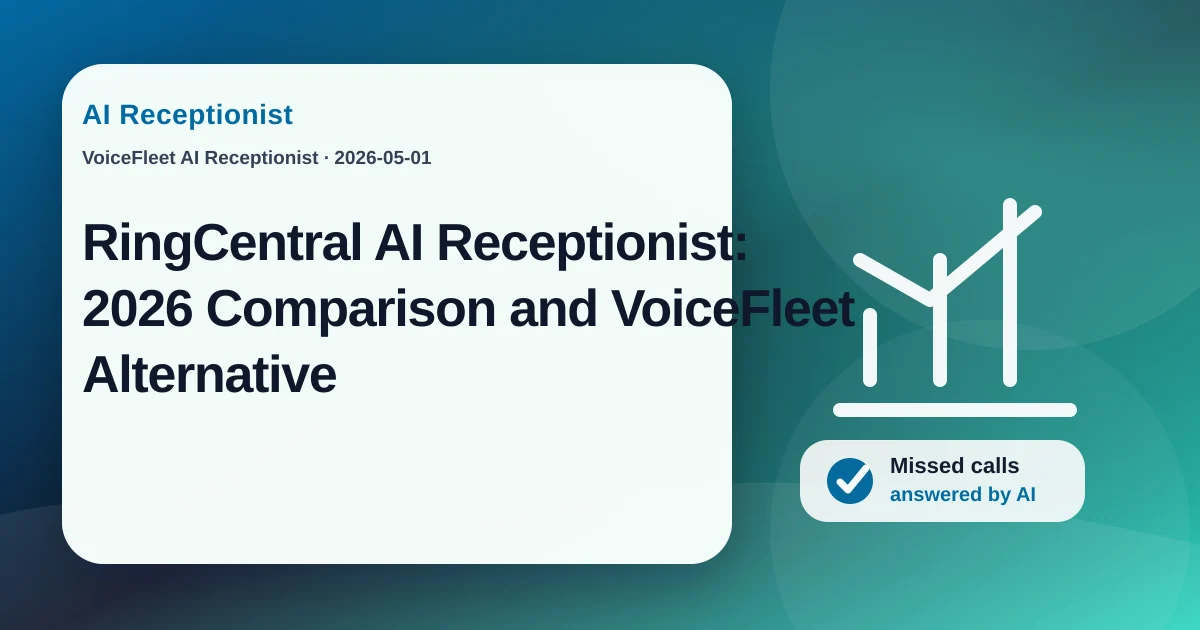 AI Receptionist

VoiceFleet AI Receptionist · 2026-05-01

RingCentral AI Receptionist: 2026 Comparison and VoiceFleet Alternative

Missed calls
answered by AI